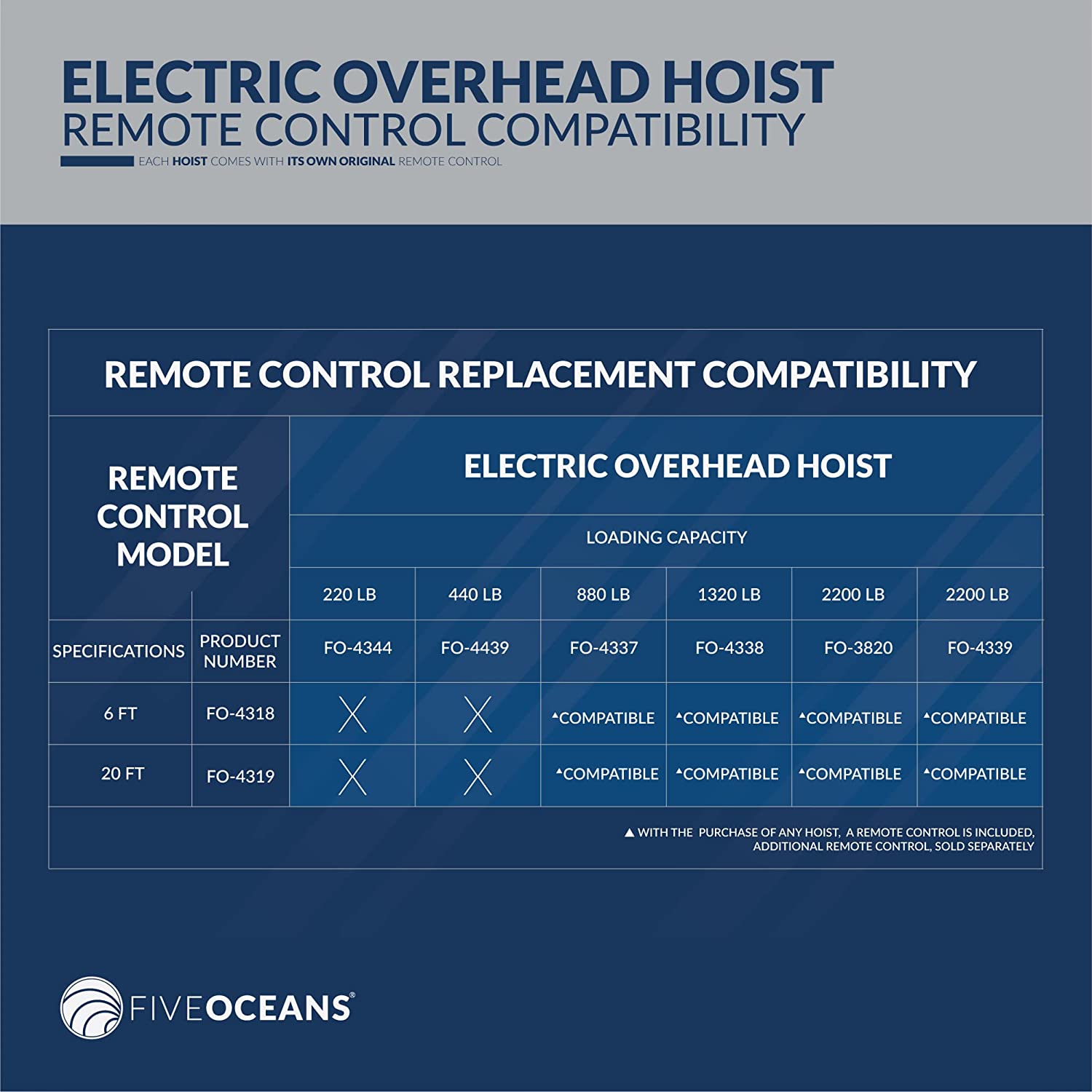 ELECTRIC OVERHEAD HOIST
REMOTE CONTROL COMPATIBILITY
EACH HOIST COMES WITH ITS OWN ORIGINAL REMOTE CONTROL

REMOTE CONTROL REPLACEMENT COMPATIBILITY

| REMOTE CONTROL MODEL | | ELECTRIC OVERHEAD HOIST | | | | | |
|---|---|---|---|---|---|---|---|
| | | LOADING CAPACITY | | | | | |
| | | 220 LB | 440 LB | 880 LB | 1320 LB | 2200 LB | 2200 LB |
| SPECIFICATIONS | PRODUCT NUMBER | FO-4344 | FO-4439 | FO-4337 | FO-4338 | FO-3820 | FO-4339 |
| 6 FT | FO-4318 | X | X | ▲COMPATIBLE | ▲COMPATIBLE | ▲COMPATIBLE | ▲COMPATIBLE |
| 20 FT | FO-4319 | X | X | ▲COMPATIBLE | ▲COMPATIBLE | ▲COMPATIBLE | ▲COMPATIBLE |

▲ WITH THE PURCHASE OF ANY HOIST, A REMOTE CONTROL IS INCLUDED, ADDITIONAL REMOTE CONTROL, SOLD SEPARATELY

FIVEOCEANS®